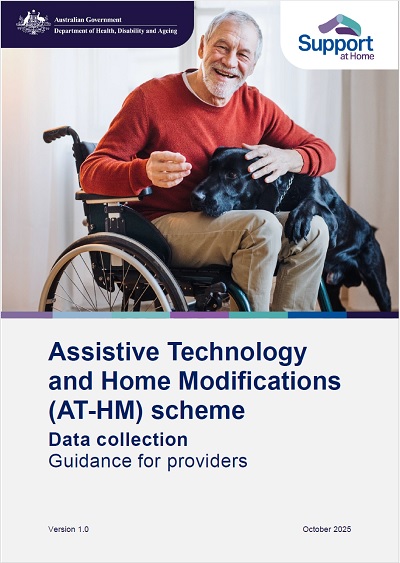 Australian Government
Department of Health, Disability and Ageing

Support at Home

Assistive Technology and Home Modifications (AT-HM) scheme

Data collection
Guidance for providers

Version 1.0

October 2025